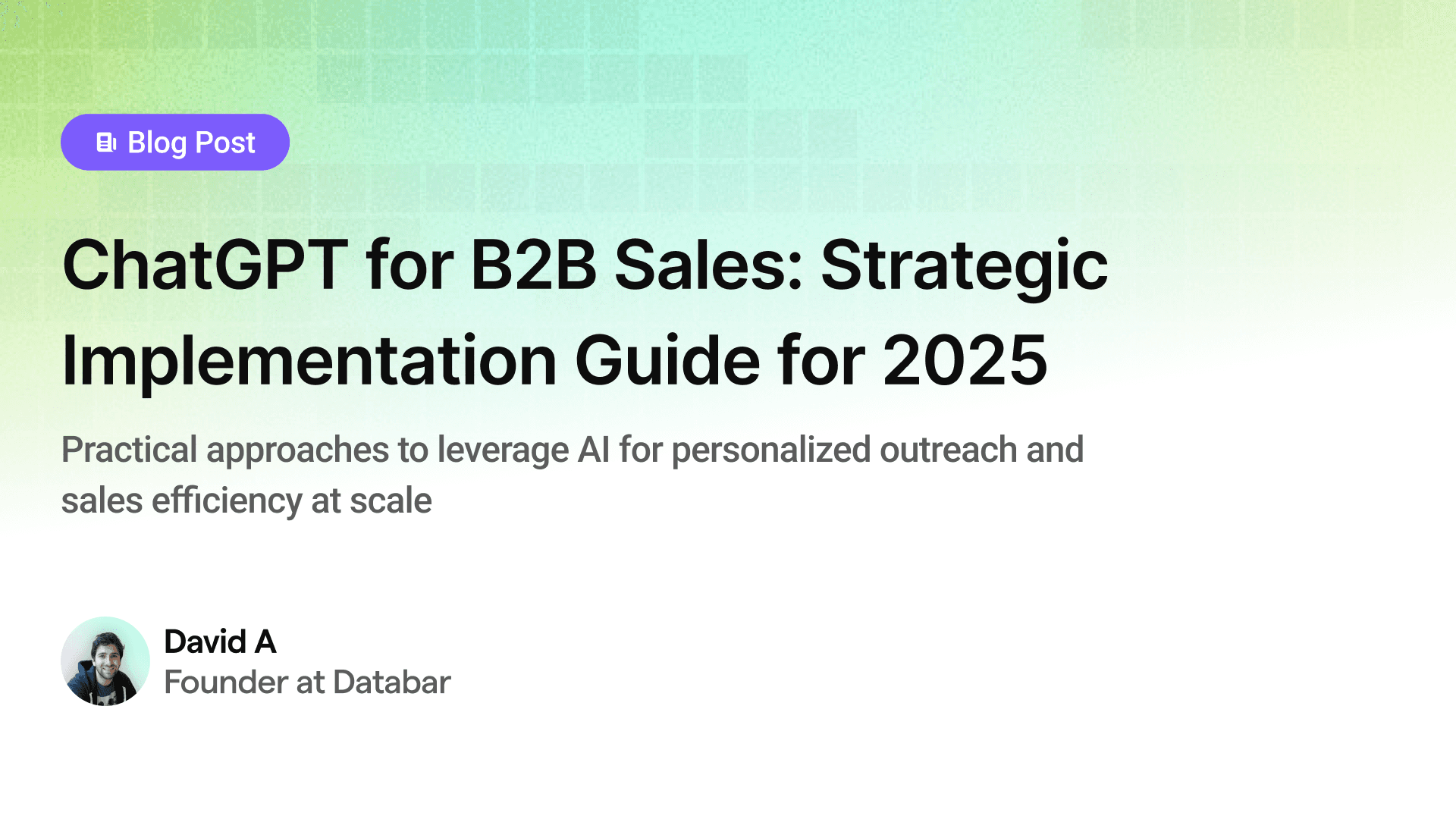 Blog Post

ChatGPT for B2B Sales: Strategic Implementation Guide for 2025

Practical approaches to leverage AI for personalized outreach and sales efficiency at scale

David A
Founder at Databar